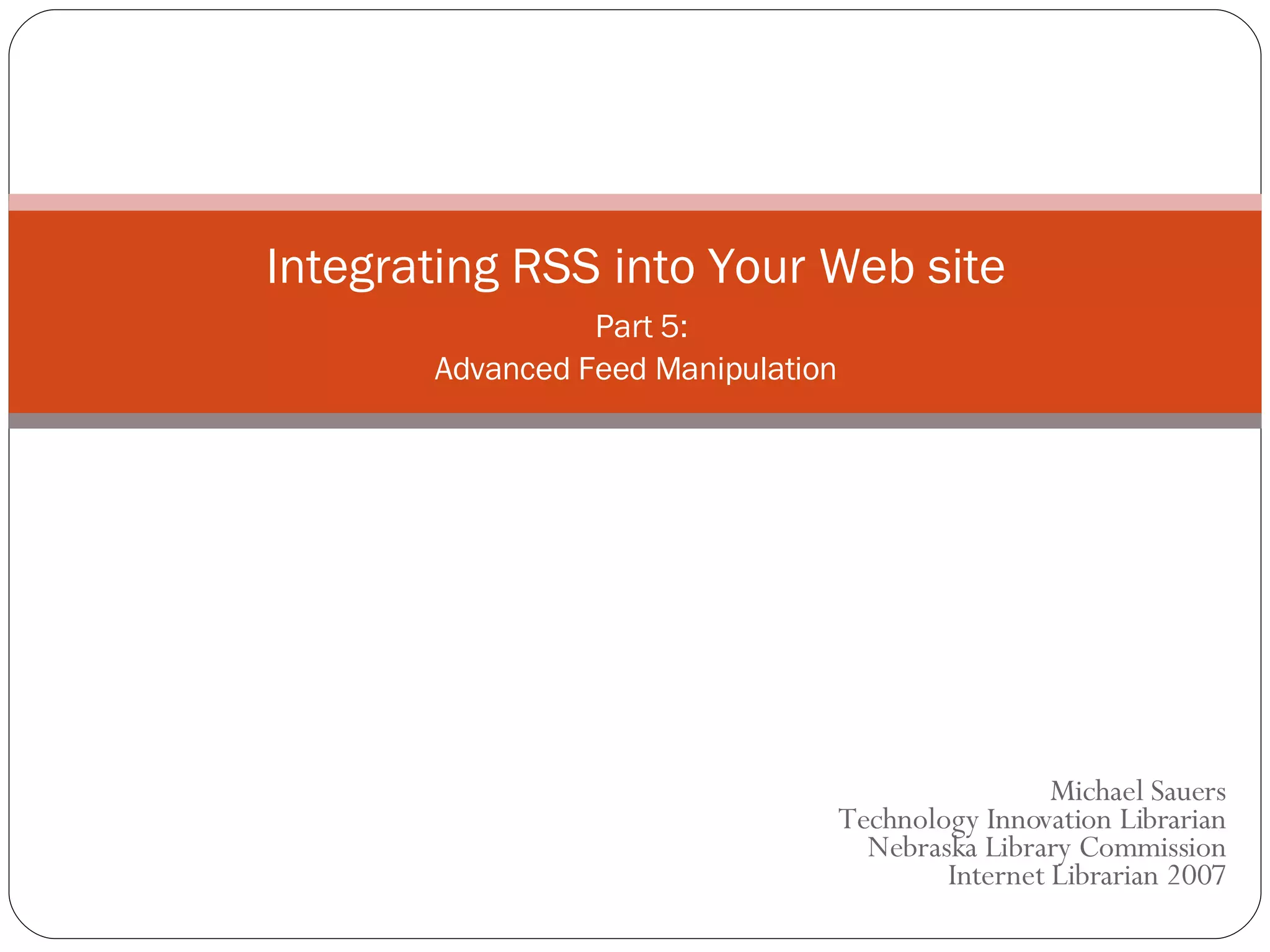 Integrating RSS into Your Web site

Part 5:
Advanced Feed Manipulation

Michael Sauers
Technology Innovation Librarian
Nebraska Library Commission
Internet Librarian 2007